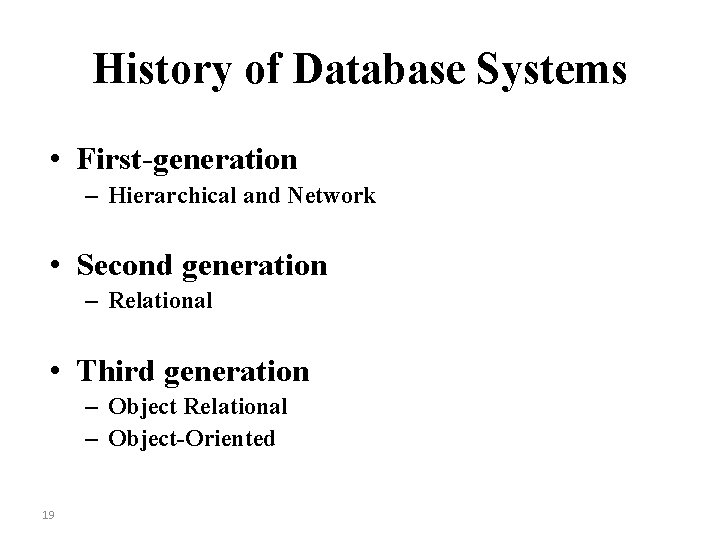 History of Database Systems

• First-generation
– Hierarchical and Network

• Second generation
– Relational

• Third generation
– Object Relational
– Object-Oriented

19